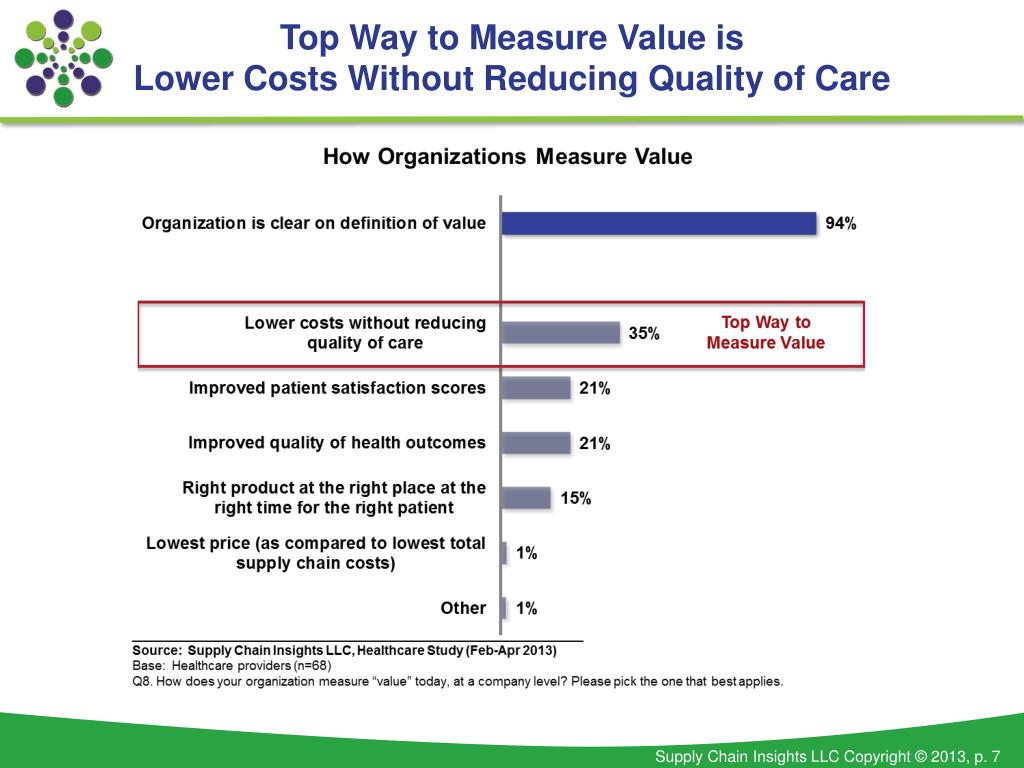 Top Way to Measure Value is
Lower Costs Without Reducing Quality of Care

How Organizations Measure Value

Organization is clear on definition of value 94%

Lower costs without reducing quality of care 35%

Top Way to Measure Value

Improved patient satisfaction scores 21%

Improved quality of health outcomes 21%

Right product at the right place at the right time for the right patient 15%

Lowest price (as compared to lowest total supply chain costs) 1%

Other 1%

Source: Supply Chain Insights LLC, Healthcare Study (Feb-Apr 2013)
Base: Healthcare providers (n=68)
Q8. How does your organization measure "value" today, at a company level? Please pick the one that best applies.

Supply Chain Insights LLC Copyright © 2013, p. 7